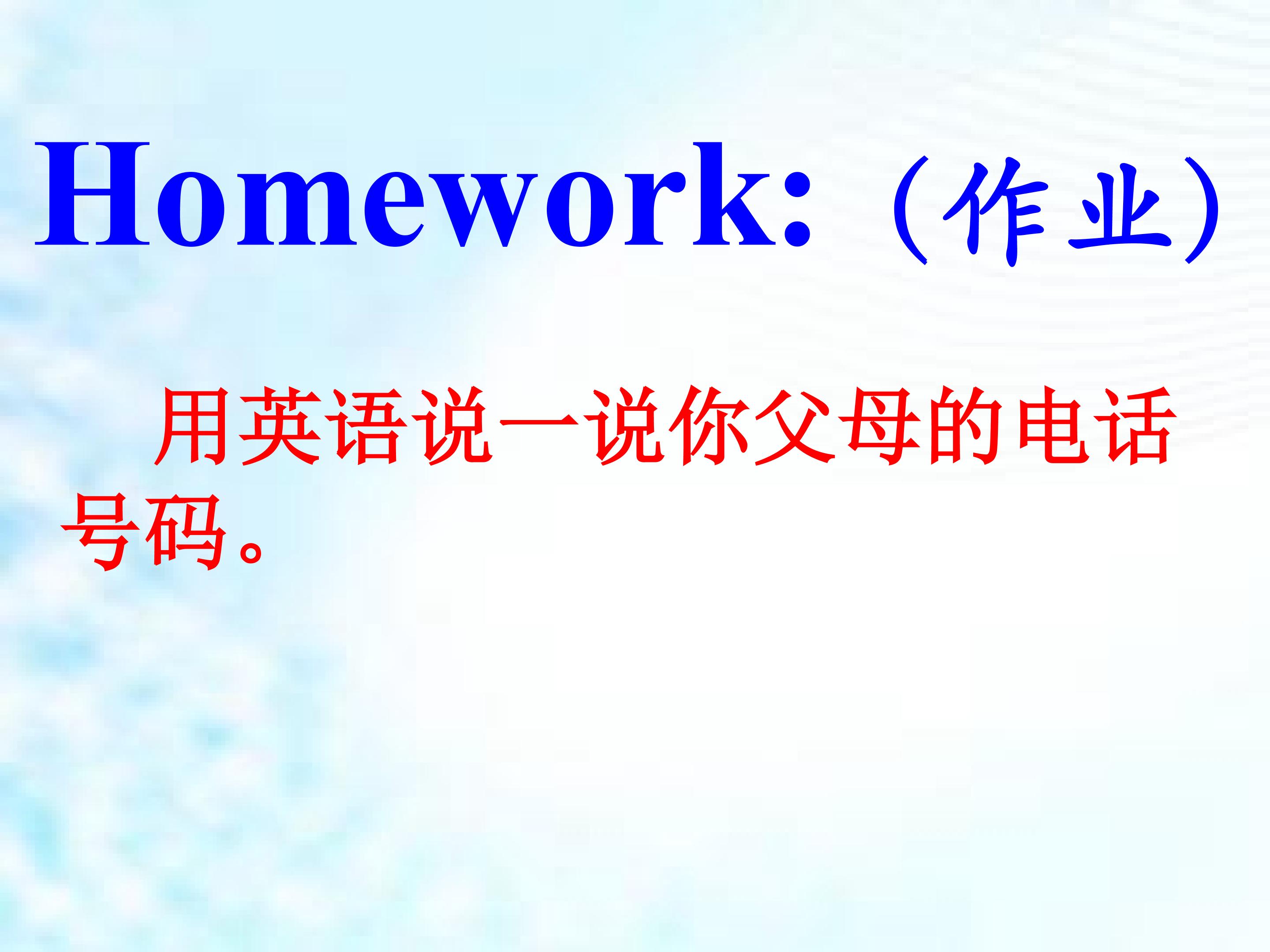 Homework:（作业）

用英语说一说你父母的电话号码。